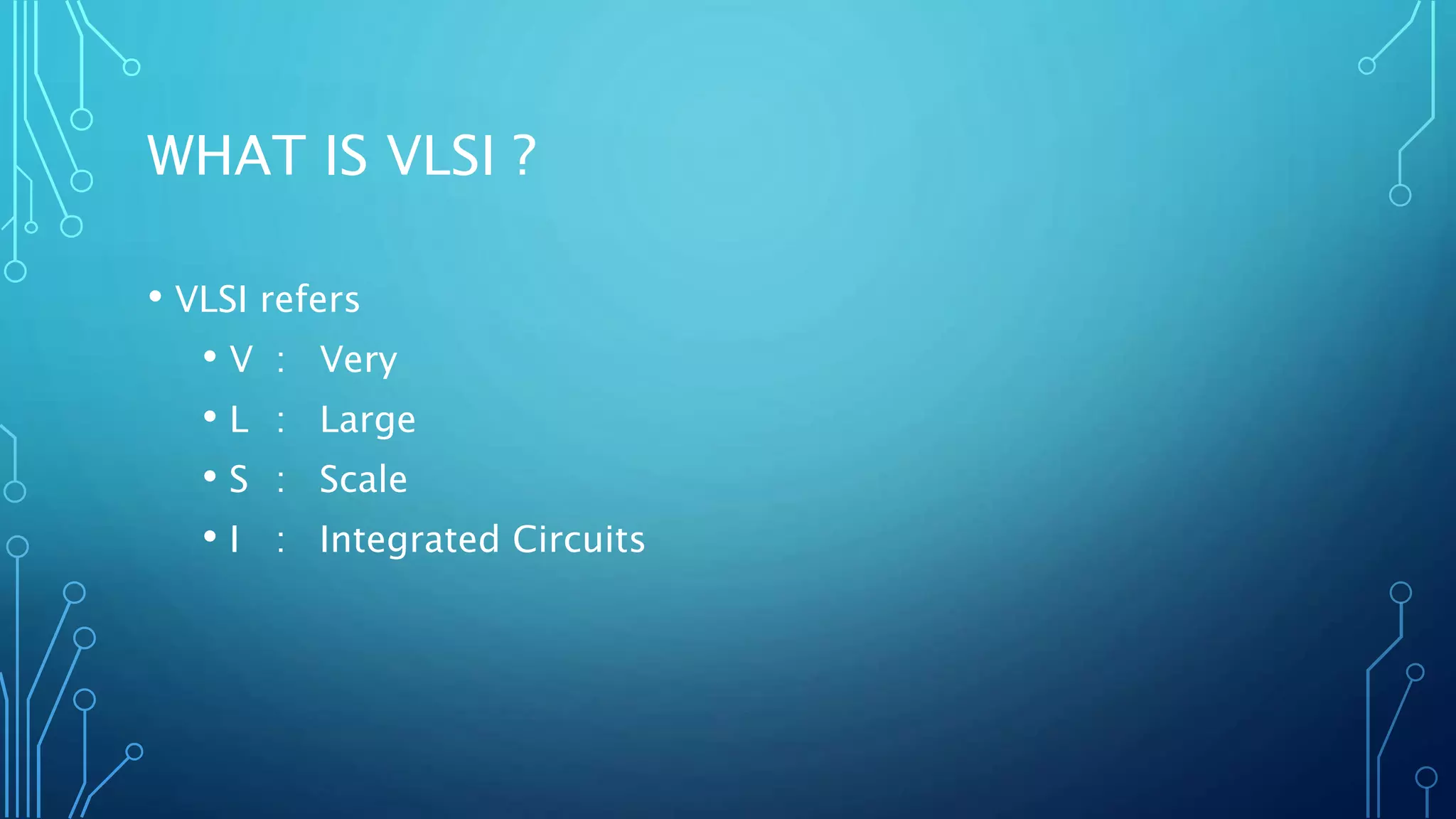 WHAT IS VLSI ?

• VLSI refers
  • V : Very
  • L : Large
  • S : Scale
  • I : Integrated Circuits